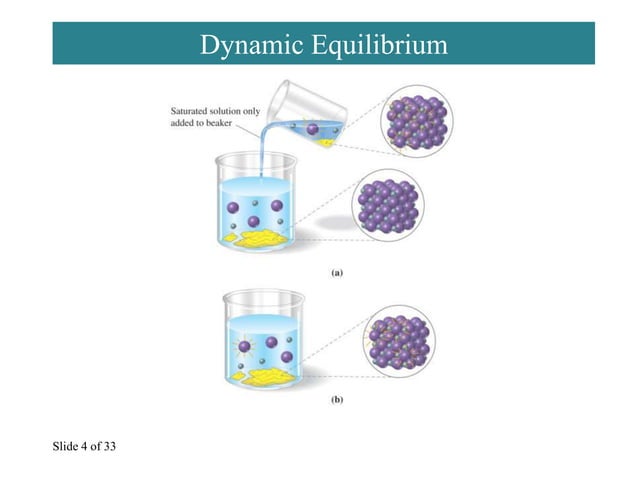 Dynamic Equilibrium

Saturated solution only added to beaker

(a)

(b)

Slide 4 of 33